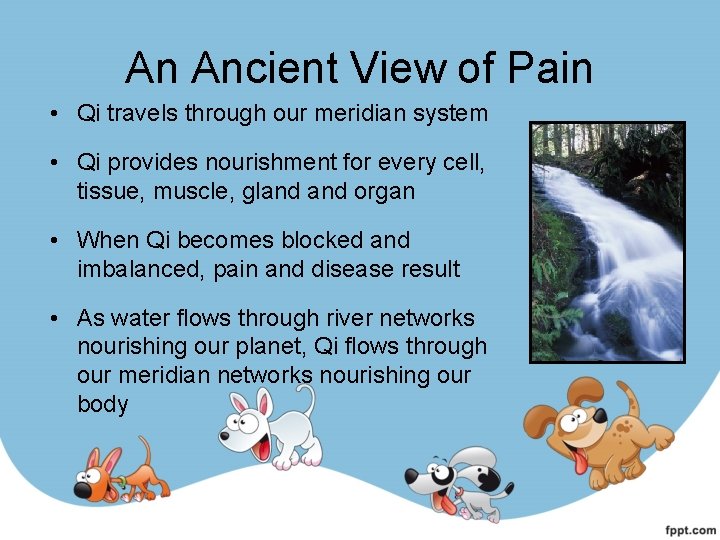 An Ancient View of Pain

• Qi travels through our meridian system

• Qi provides nourishment for every cell, tissue, muscle, gland and organ

• When Qi becomes blocked and imbalanced, pain and disease result

• As water flows through river networks nourishing our planet, Qi flows through our meridian networks nourishing our body

fppt.com